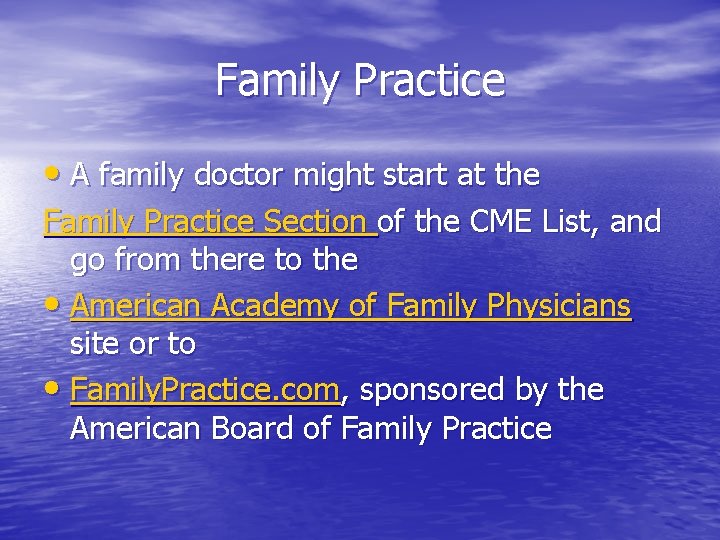 Family Practice

• A family doctor might start at the Family Practice Section of the CME List, and go from there to the

• American Academy of Family Physicians site or to

• FamilyPractice.com, sponsored by the American Board of Family Practice